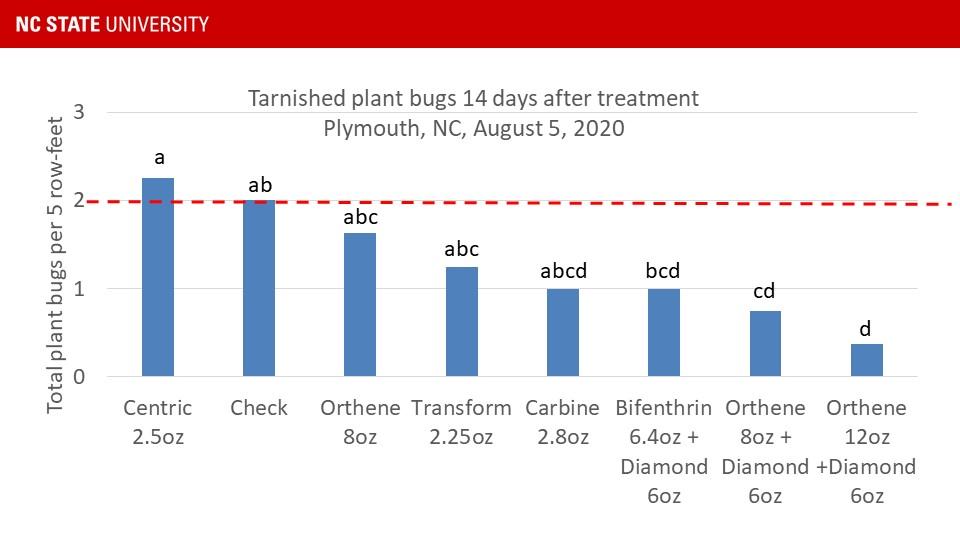 NC STATE UNIVERSITY

Tarnished plant bugs 14 days after treatment
Plymouth, NC, August 5, 2020

Total plant bugs per 5 row-feet

3
2
1
0

a
ab
abc
abc
abcd
bcd
cd
d

Centric 2.5oz
Check
Orthene 8oz
Transform 2.25oz
Carbine 2.8oz
Bifenthrin 6.4oz + Diamond 6oz
Orthene 8oz + Diamond 6oz
Orthene 12oz +Diamond 6oz